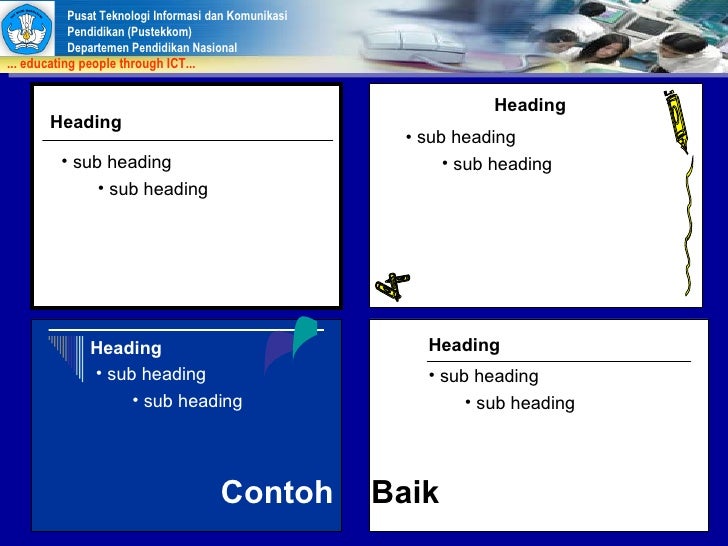 Pusat Teknologi Informasi dan Komunikasi
Pendidikan (Pustekkom)
Departemen Pendidikan Nasional
... educating people through ICT...

Heading
• sub heading
• sub heading

Heading
• sub heading
• sub heading

Heading
• sub heading
• sub heading

Heading
• sub heading
• sub heading

Contoh Baik